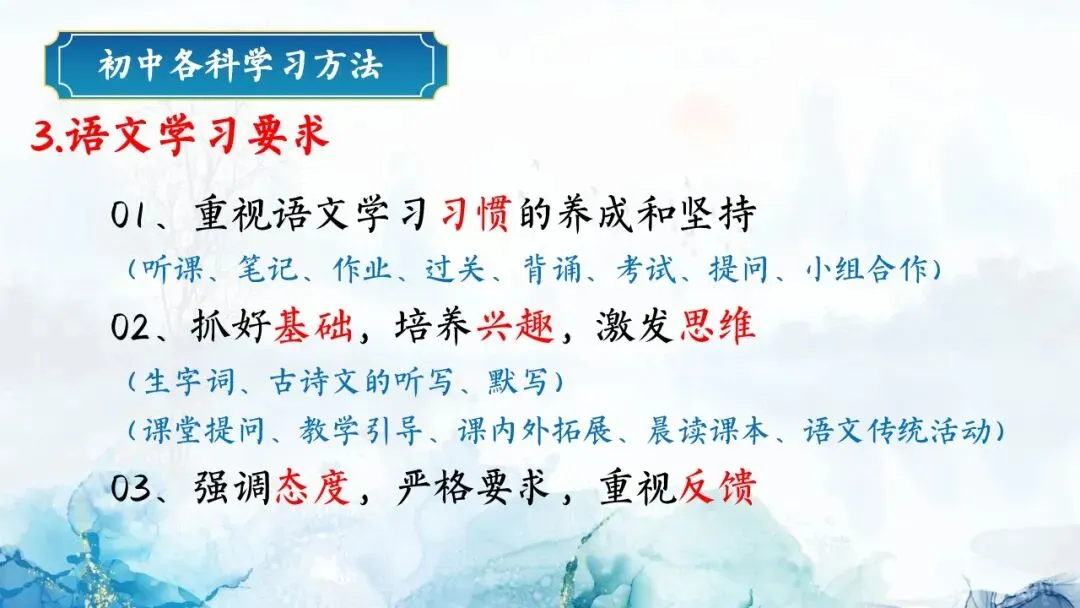 初中各科学习方法

3.语文学习要求

01、重视语文学习习惯的养成和坚持

（听课、笔记、作业、过关、背诵、考试、提问、小组合作）

02、抓好基础，培养兴趣，激发思维

（生字词、古诗文的听写、默写）

（课堂提问、教学引导、课内外拓展、晨读课本、语文传统活动）

03、强调态度，严格要求，重视反馈